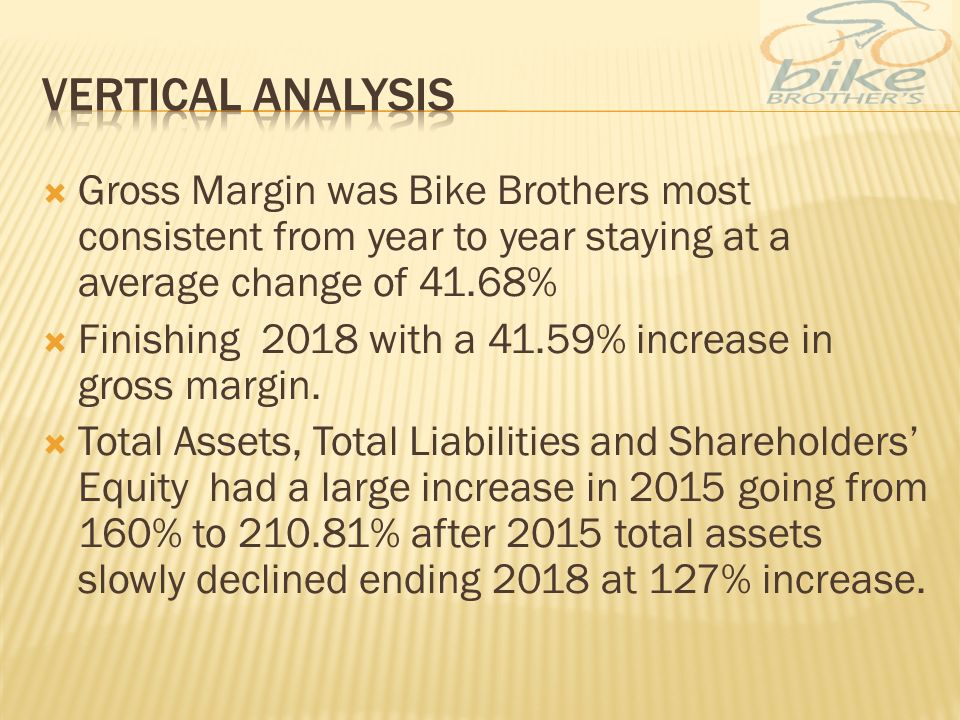 bike
BROTHER'S

VERTICAL ANALYSIS

Gross Margin was Bike Brothers most consistent from year to year staying at a average change of 41.68%

Finishing 2018 with a 41.59% increase in gross margin.

Total Assets, Total Liabilities and Shareholders' Equity had a large increase in 2015 going from 160% to 210.81% after 2015 total assets slowly declined ending 2018 at 127% increase.